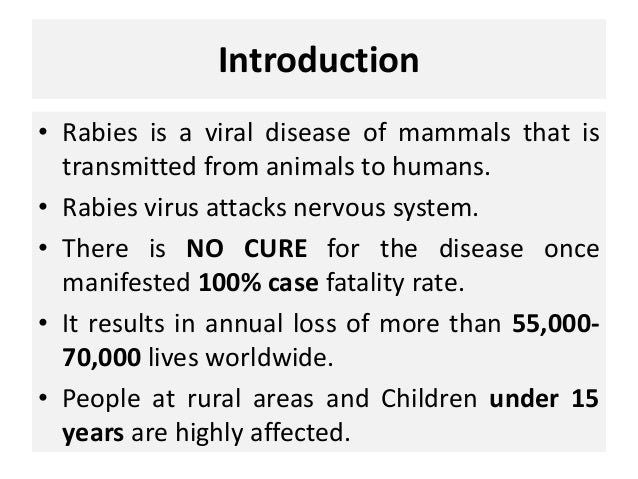 Introduction

• Rabies is a viral disease of mammals that is transmitted from animals to humans.
• Rabies virus attacks nervous system.
• There is NO CURE for the disease once manifested 100% case fatality rate.
• It results in annual loss of more than 55,000-70,000 lives worldwide.
• People at rural areas and Children under 15 years are highly affected.